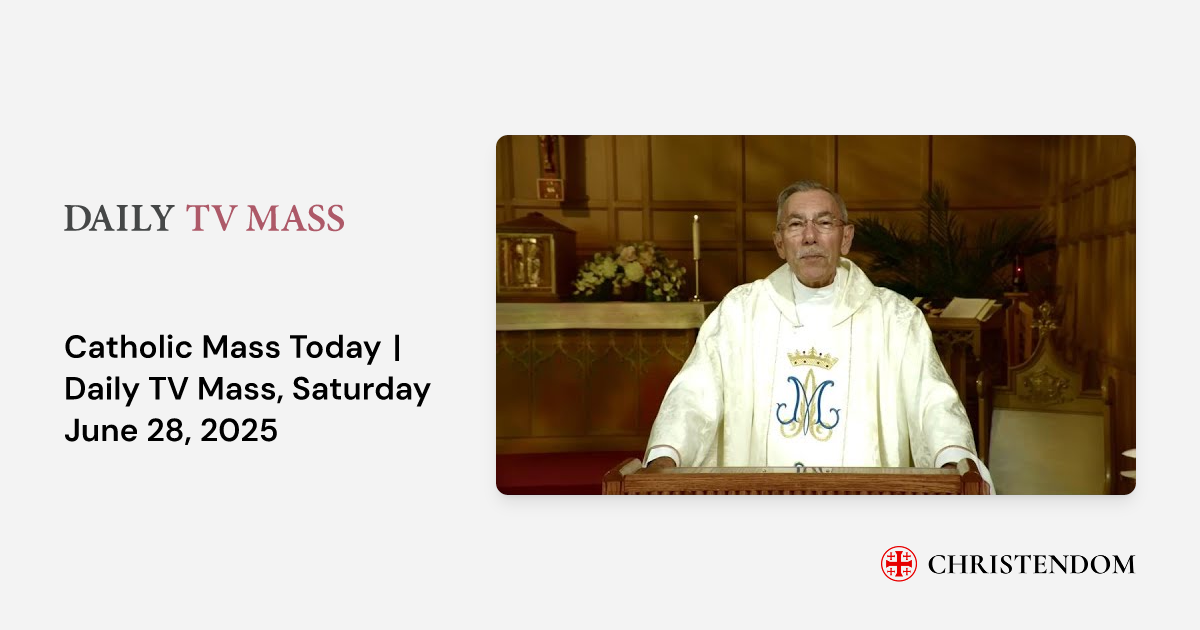 DAILY TV MASS

Catholic Mass Today | Daily TV Mass, Saturday June 28, 2025

CHRISTENDOM